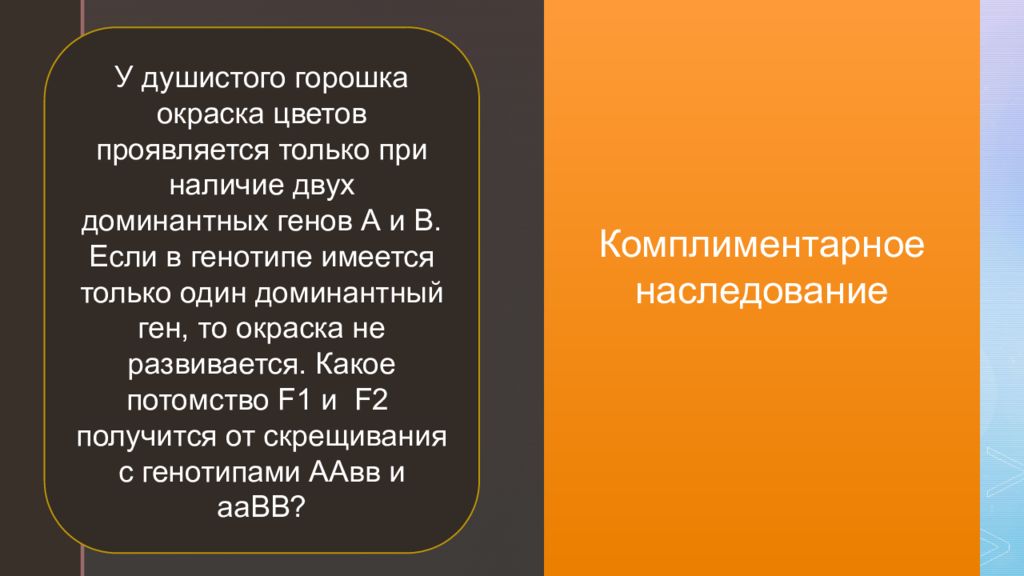 У душистого горошка окраска цветов проявляется только при наличие двух доминантных генов А и В. Если в генотипе имеется только один доминантный ген, то окраска не развивается. Какое потомство F1 и  F2 получится от скрещивания с генотипами ААвв и ааВВ?

Комплиментарное наследование